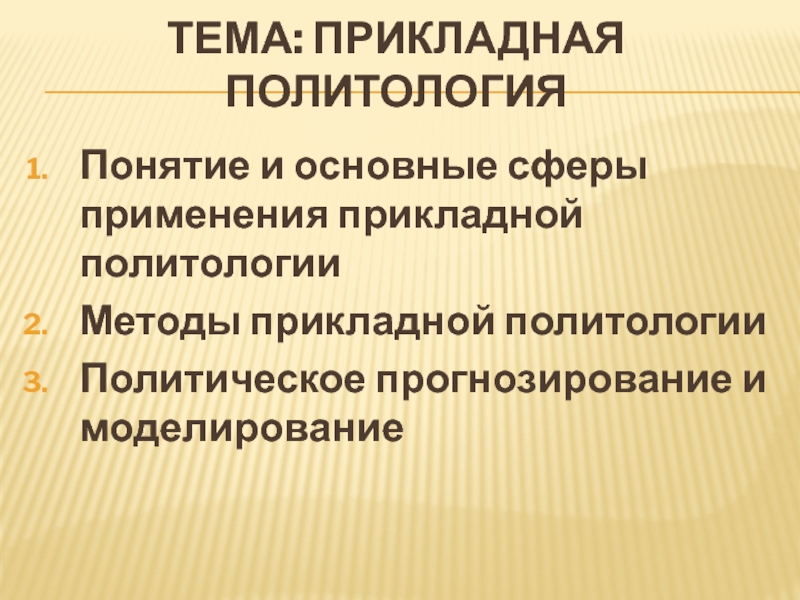 ТЕМА: ПРИКЛАДНАЯ ПОЛИТОЛОГИЯ

1. Понятие и основные сферы применения прикладной политологии
2. Методы прикладной политологии
3. Политическое прогнозирование и моделирование